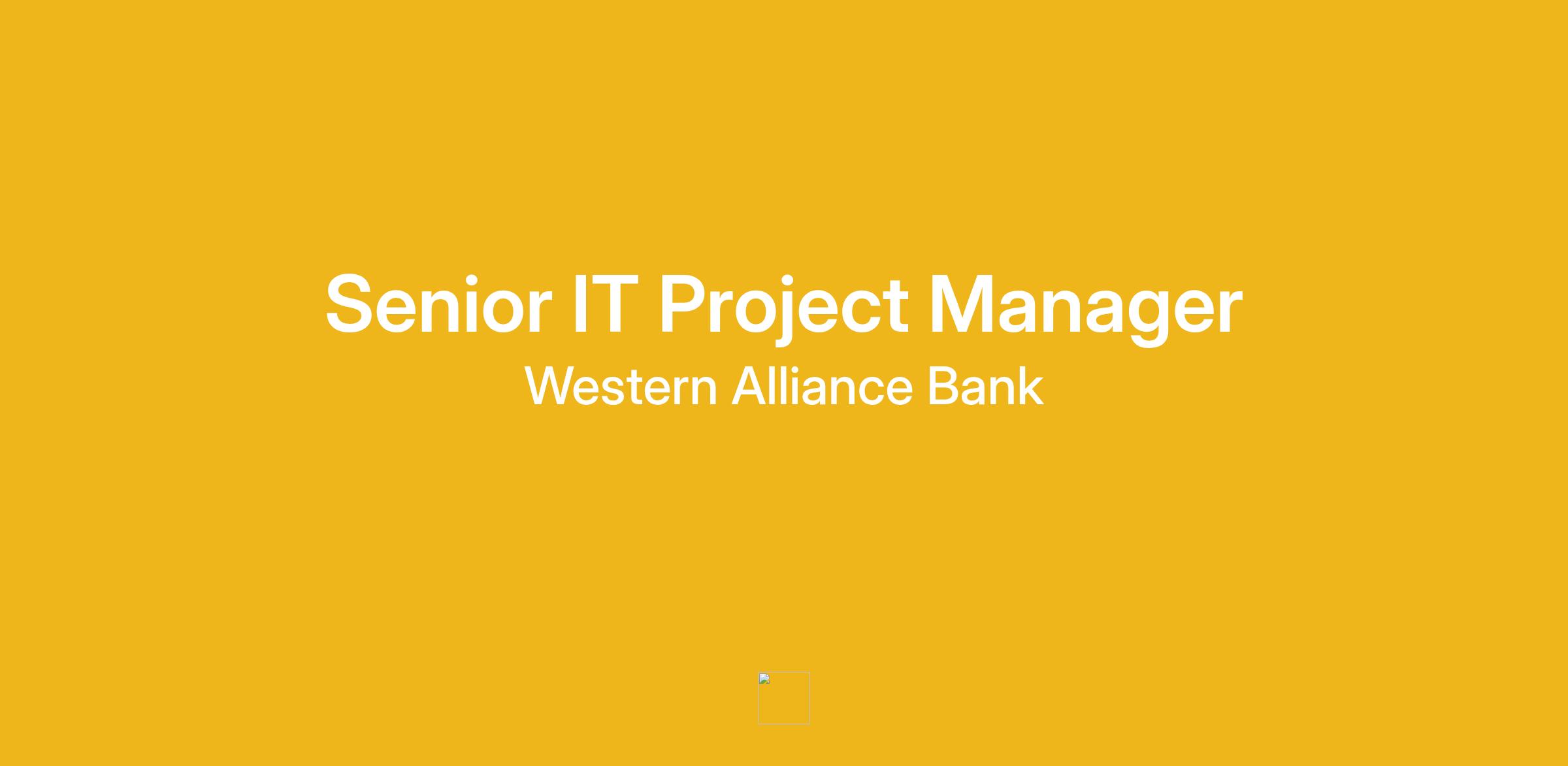 Senior IT Project Manager

Western Alliance Bank